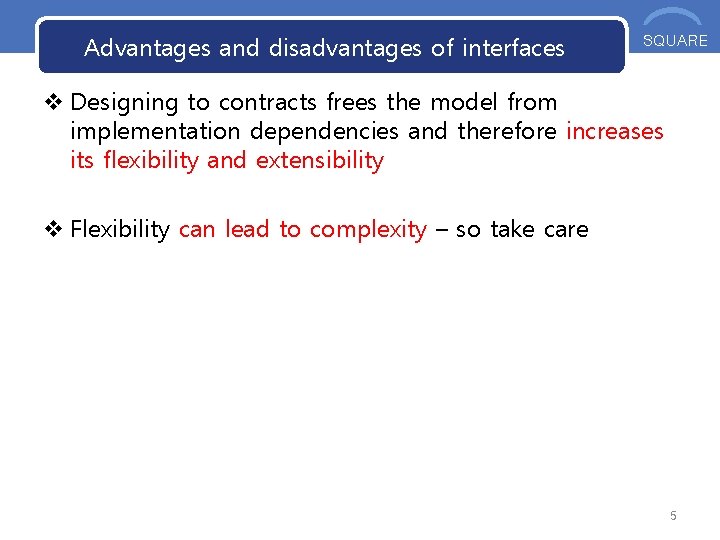 Advantages and disadvantages of interfaces

SQUARE

❖ Designing to contracts frees the model from implementation dependencies and therefore increases its flexibility and extensibility

❖ Flexibility can lead to complexity – so take care

5